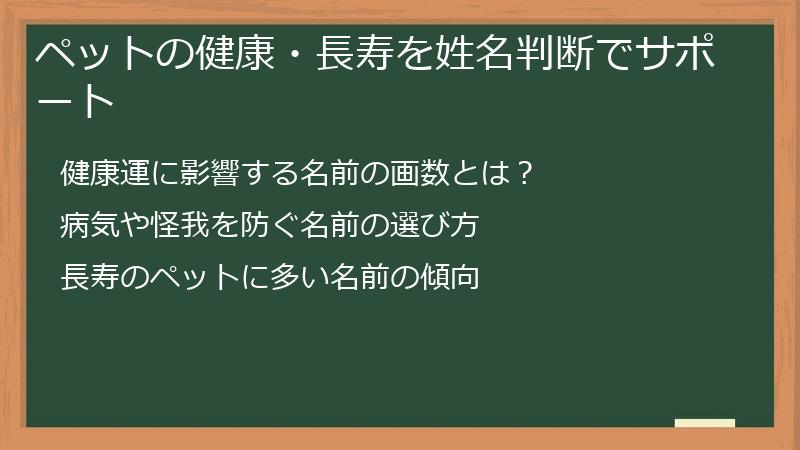 ペットの健康・長寿を姓名判断でサポート

健康運に影響する名前の画数とは？

病気や怪我を防ぐ名前の選び方

長寿のペットに多い名前の傾向